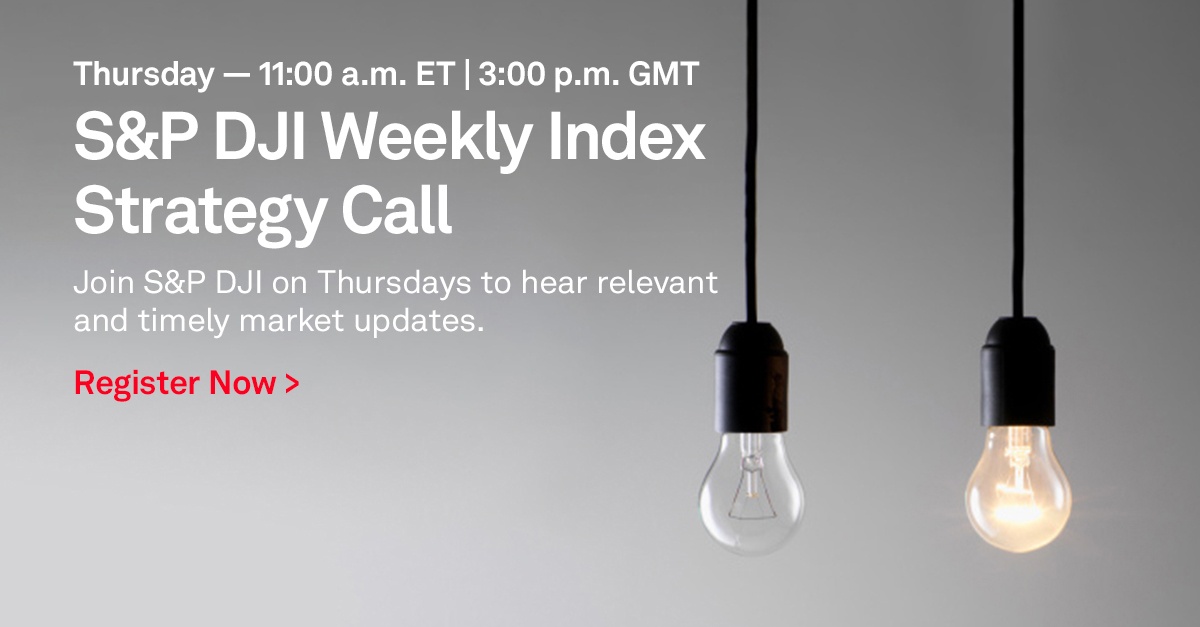 Thursday — 11:00 a.m. ET | 3:00 p.m. GMT

S&P DJI Weekly Index Strategy Call

Join S&P DJI on Thursdays to hear relevant and timely market updates.

Register Now >